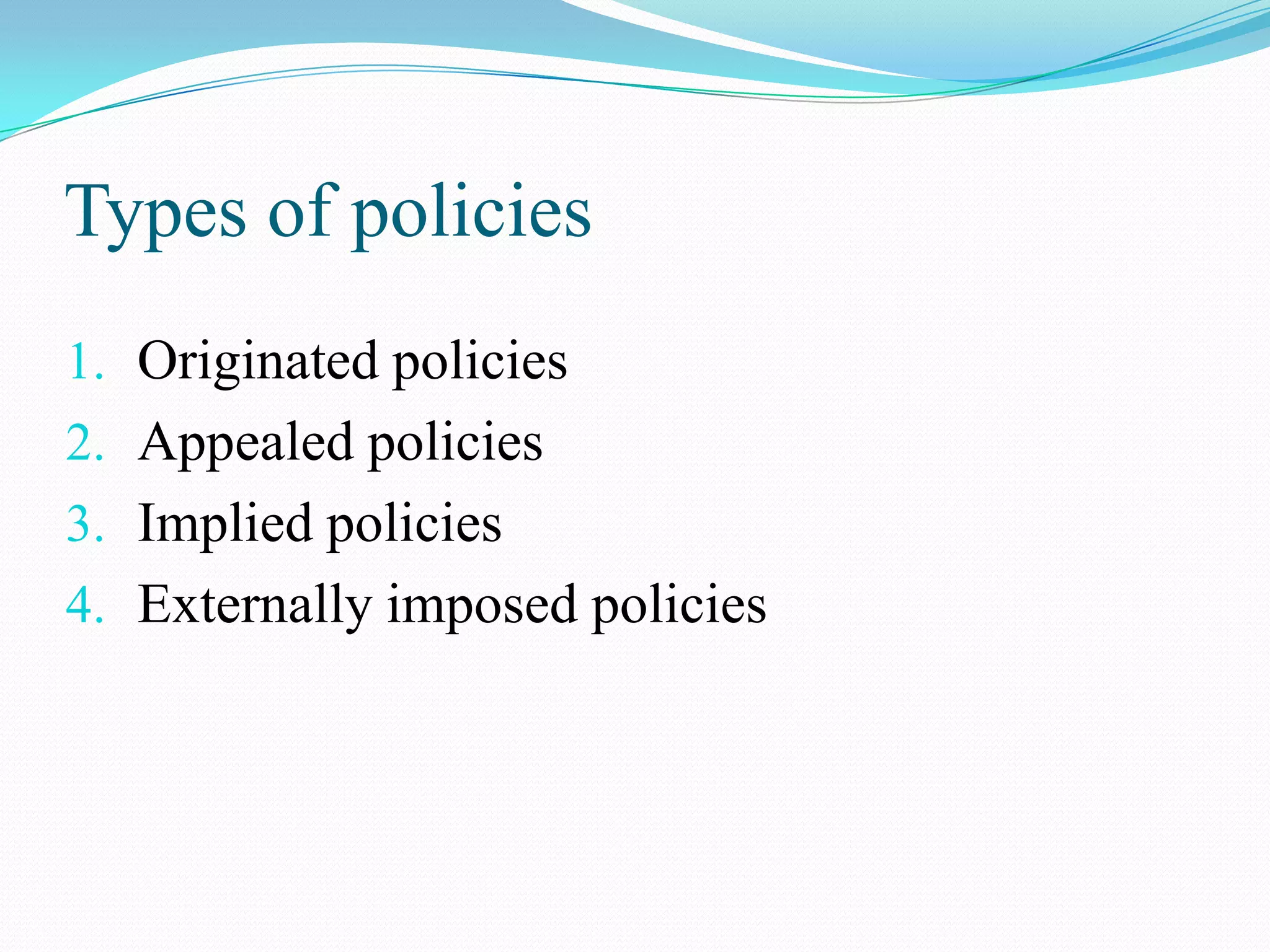 Types of policies

1. Originated policies
2. Appealed policies
3. Implied policies
4. Externally imposed policies